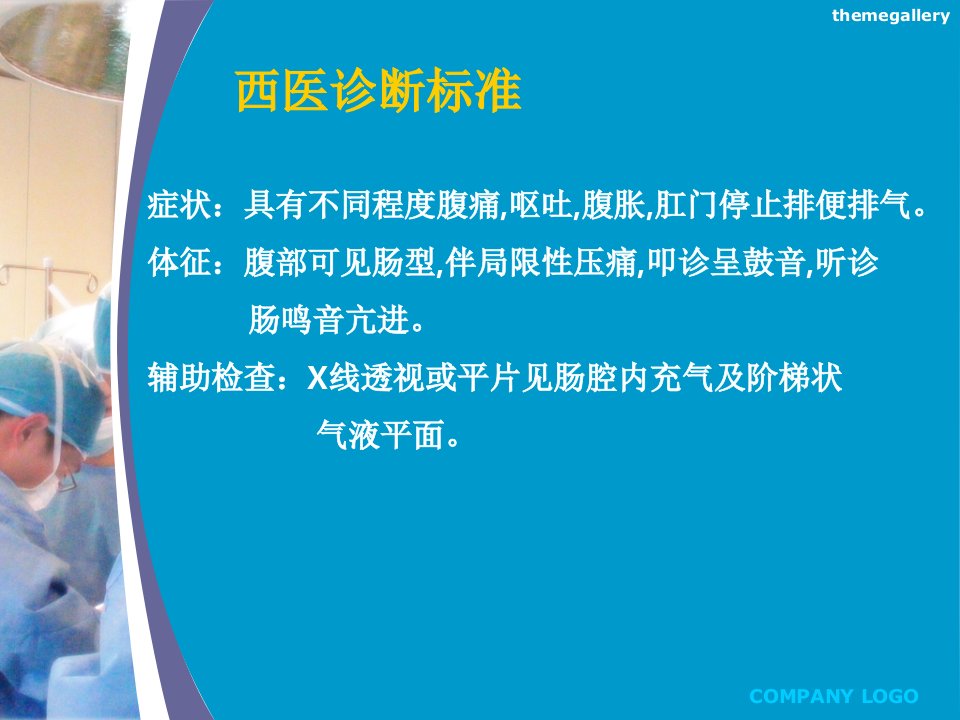 themegallery

西医诊断标准

症状：具有不同程度腹痛,呕吐,腹胀,肛门停止排便排气。

体征：腹部可见肠型,伴局限性压痛,叩诊呈鼓音,听诊肠鸣音亢进。

辅助检查：X线透视或平片见肠腔内充气及阶梯状气液平面。

COMPANY LOGO